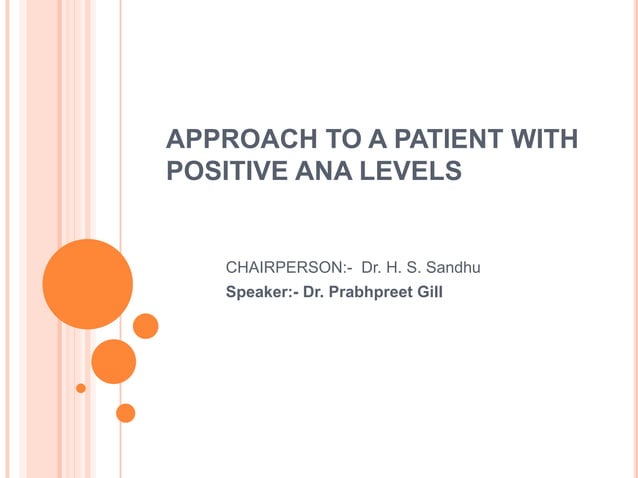 APPROACH TO A PATIENT WITH POSITIVE ANA LEVELS

CHAIRPERSON:- Dr. H. S. Sandhu
Speaker:- Dr. Prabhpreet Gill